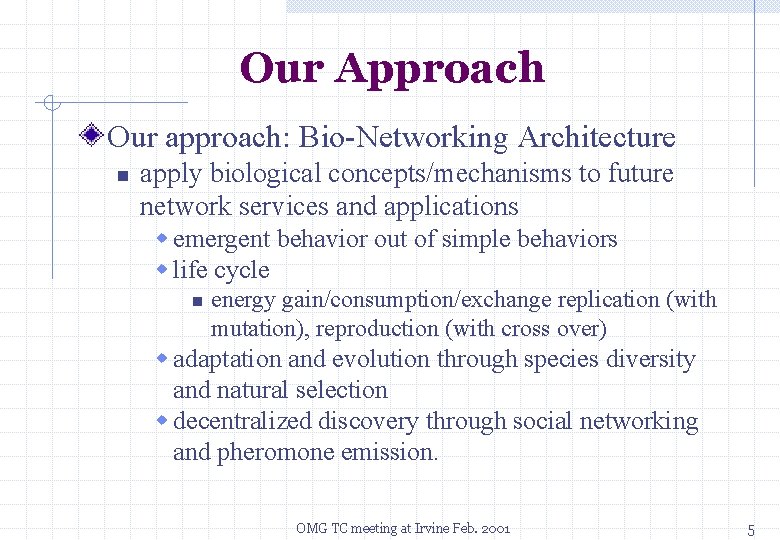 Our Approach

Our approach: Bio-Networking Architecture

apply biological concepts/mechanisms to future network services and applications

emergent behavior out of simple behaviors

life cycle

energy gain/consumption/exchange replication (with mutation), reproduction (with cross over)

adaptation and evolution through species diversity and natural selection

decentralized discovery through social networking and pheromone emission.

OMG TC meeting at Irvine Feb. 2001

5